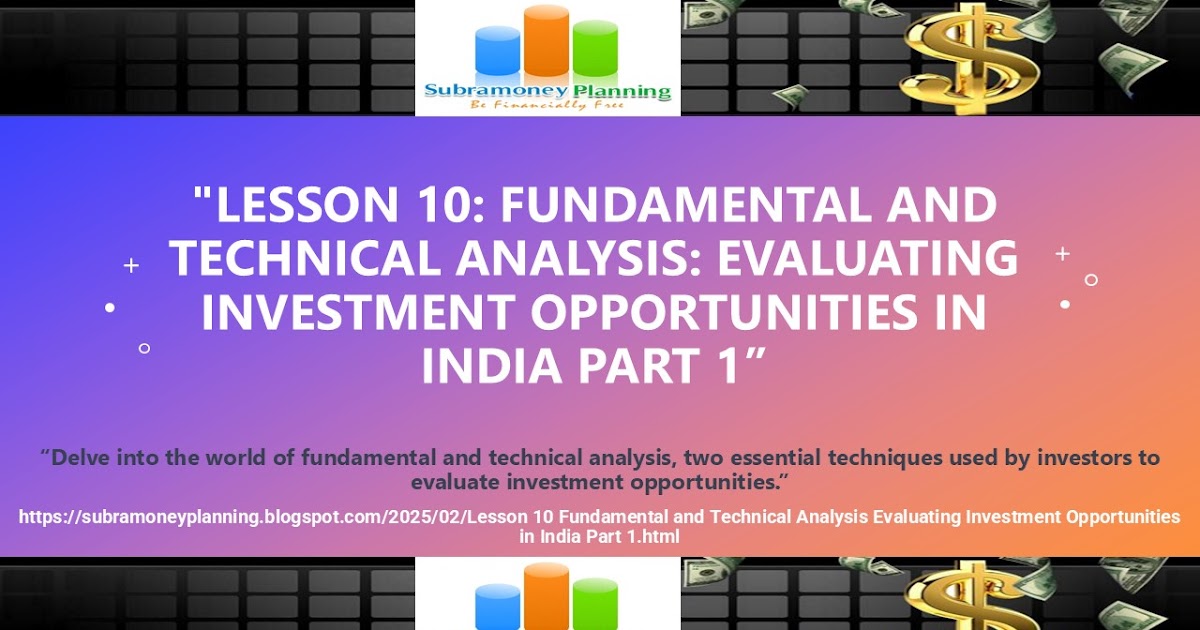 Subramoney Planning
Be Financially Free

"LESSON 10: FUNDAMENTAL AND TECHNICAL ANALYSIS: EVALUATING INVESTMENT OPPORTUNITIES IN INDIA PART 1”

“Delve into the world of fundamental and technical analysis, two essential techniques used by investors to evaluate investment opportunities.”

https://subramoneyplanning.blogspot.com/2025/02/Lesson 10 Fundamental and Technical Analysis Evaluating Investment Opportunities in India Part 1.html